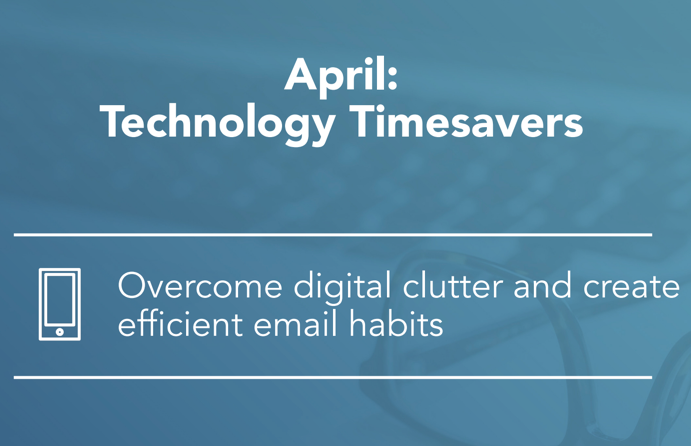 April:
Technology Timesavers

Overcome digital clutter and create efficient email habits